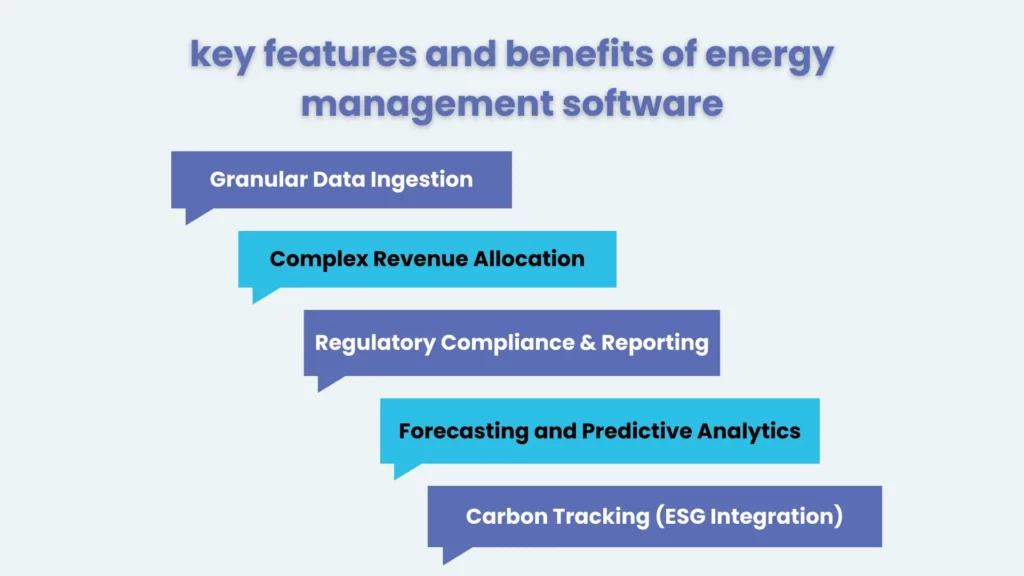 key features and benefits of energy management software

Granular Data Ingestion

Complex Revenue Allocation

Regulatory Compliance & Reporting

Forecasting and Predictive Analytics

Carbon Tracking (ESG Integration)